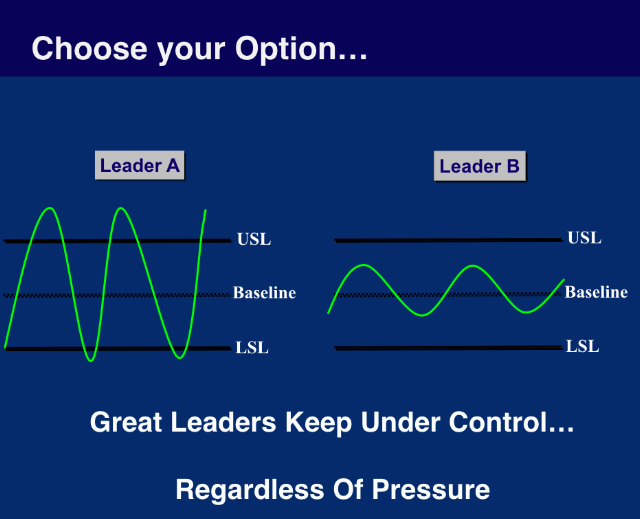 Choose your Option…

Leader A

USL

Baseline

LSL

Leader B

USL

Baseline

LSL

Great Leaders Keep Under Control…

Regardless Of Pressure